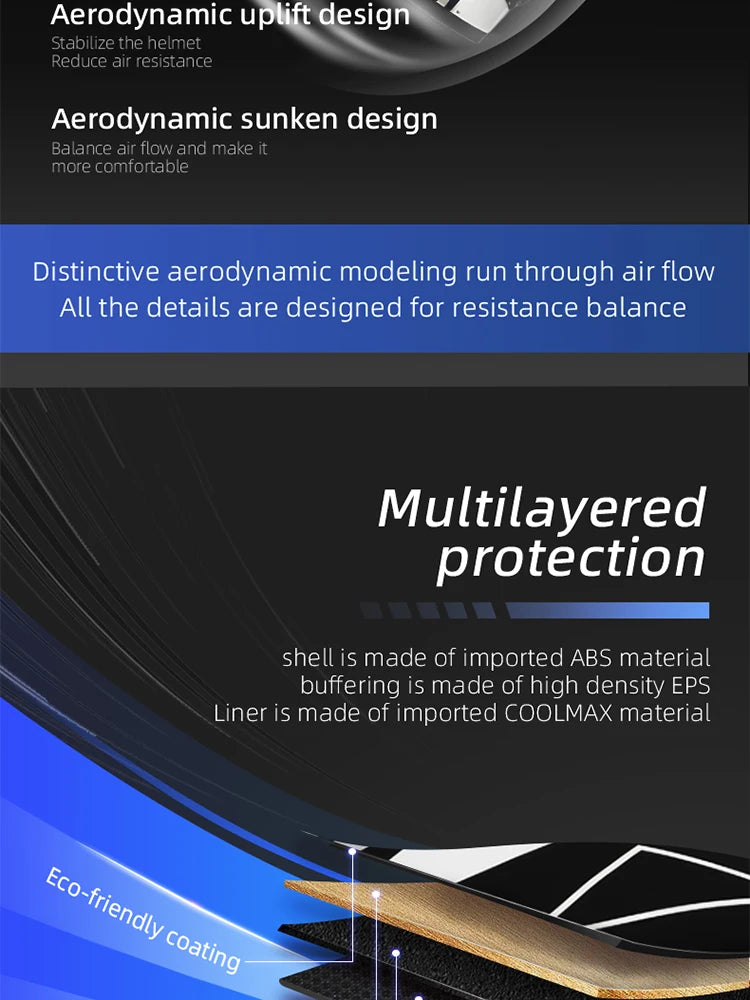 Aerodynamic uplift design
Stabilize the helmet
Reduce air resistance

Aerodynamic sunken design
Balance air flow and make it more comfortable

Distinctive aerodynamic modeling run through air flow
All the details are designed for resistance balance

Multilayered protection

shell is made of imported ABS material
buffering is made of high density EPS
Liner is made of imported COOLMAX material

Eco-friendly coating